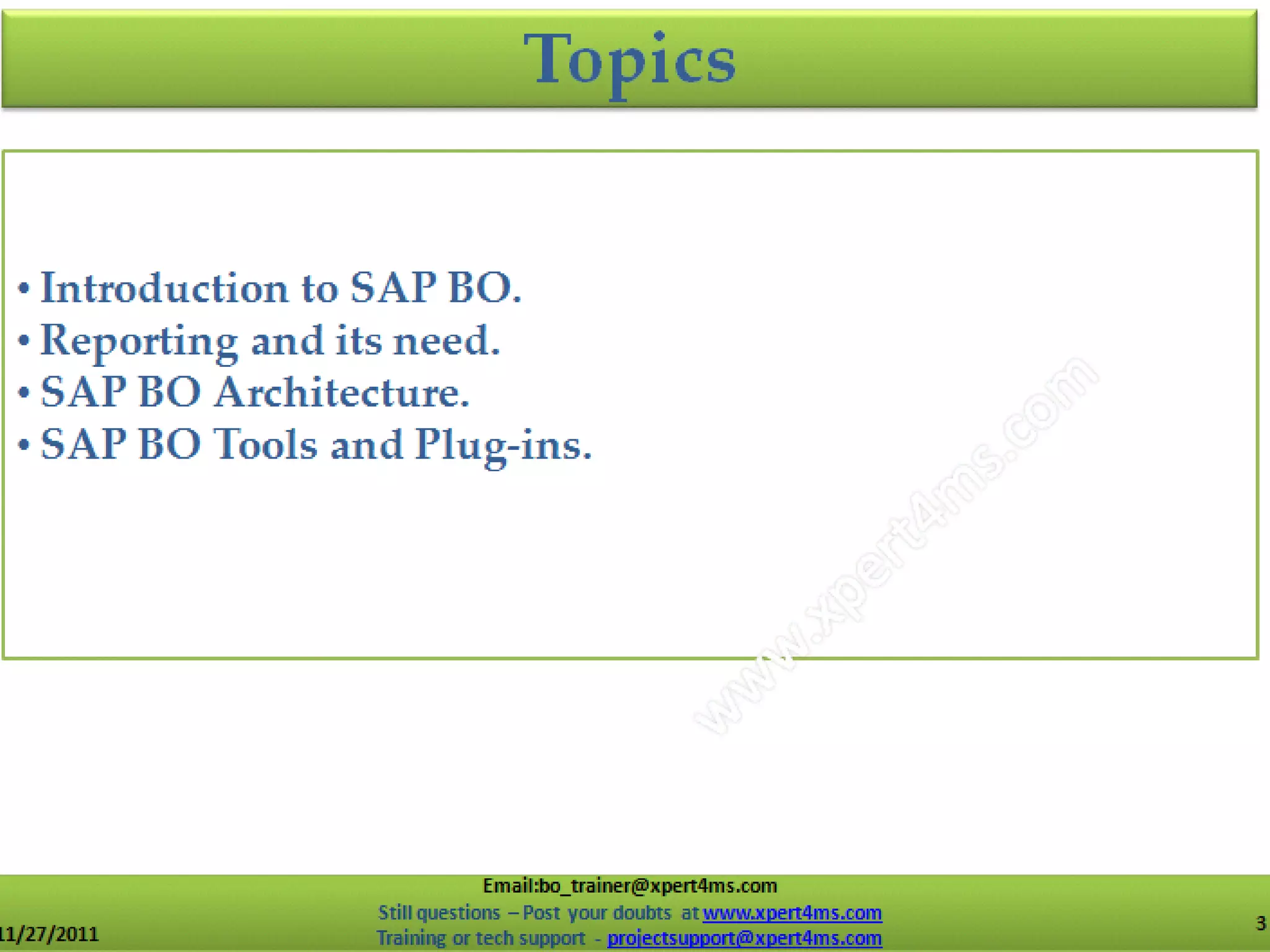 Topics

• Introduction to SAP BO.
• Reporting and its need.
• SAP BO Architecture.
• SAP BO Tools and Plug-ins.

www.xpert4ms.com

Email:bo_trainer@xpert4ms.com
Still questions – Post your doubts at www.xpert4ms.com
Training or tech support - projectsupport@xpert4ms.com

11/27/2011

3